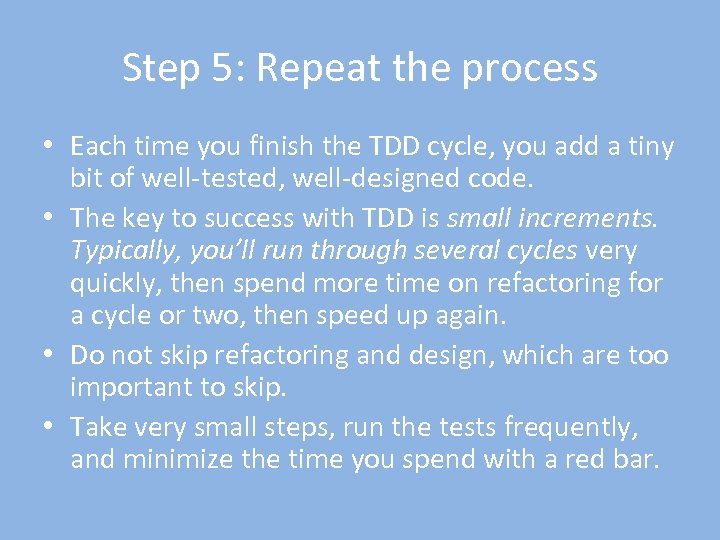 Step 5: Repeat the process

• Each time you finish the TDD cycle, you add a tiny bit of well-tested, well-designed code.
• The key to success with TDD is small increments. Typically, you'll run through several cycles very quickly, then spend more time on refactoring for a cycle or two, then speed up again.
• Do not skip refactoring and design, which are too important to skip.
• Take very small steps, run the tests frequently, and minimize the time you spend with a red bar.